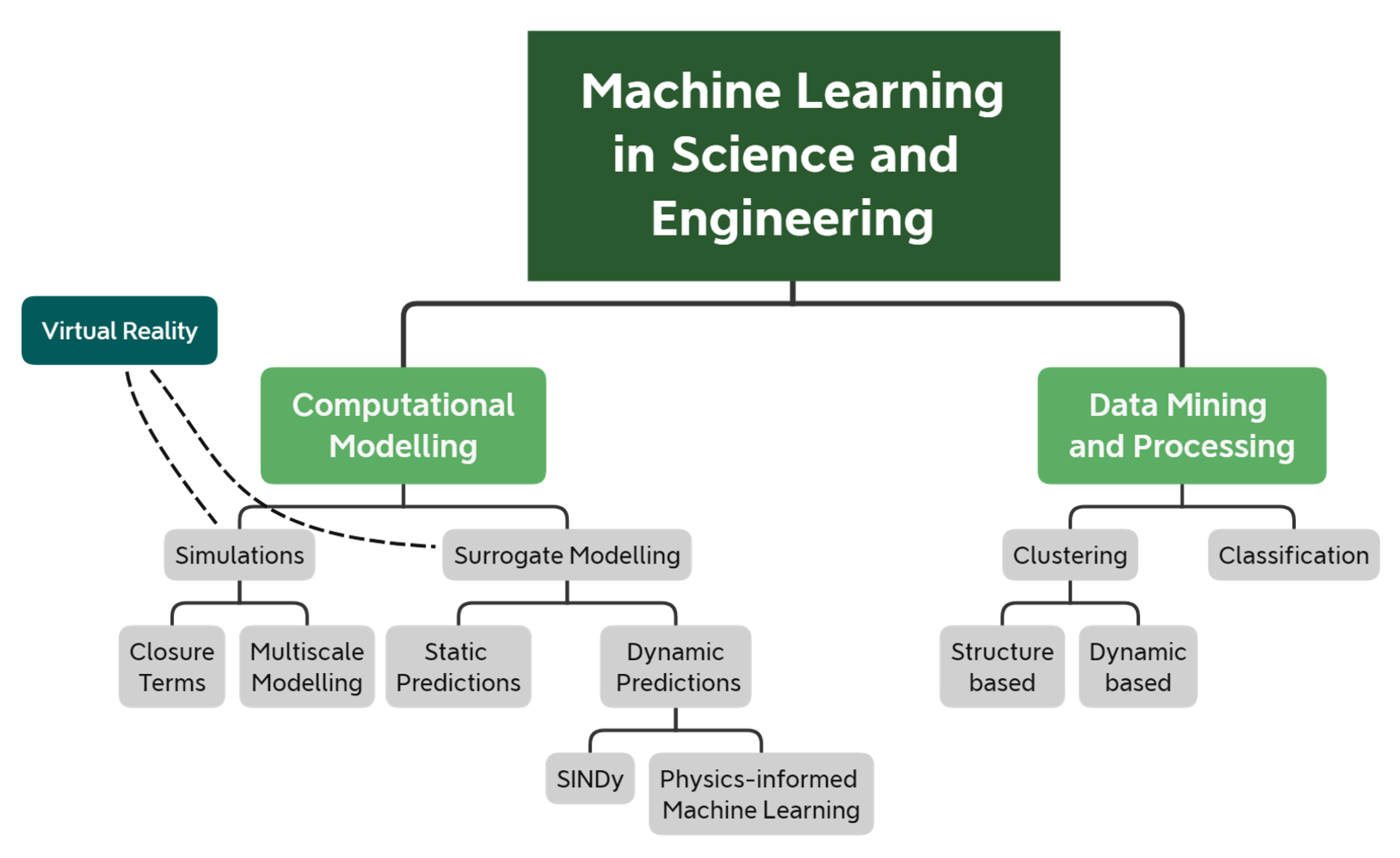 Machine Learning in Science and Engineering

Virtual Reality

Computational Modelling

Data Mining and Processing

Simulations

Surrogate Modelling

Clustering

Classification

Closure Terms

Multiscale Modelling

Static Predictions

Dynamic Predictions

Structure based

Dynamic based

SINDy

Physics-informed Machine Learning